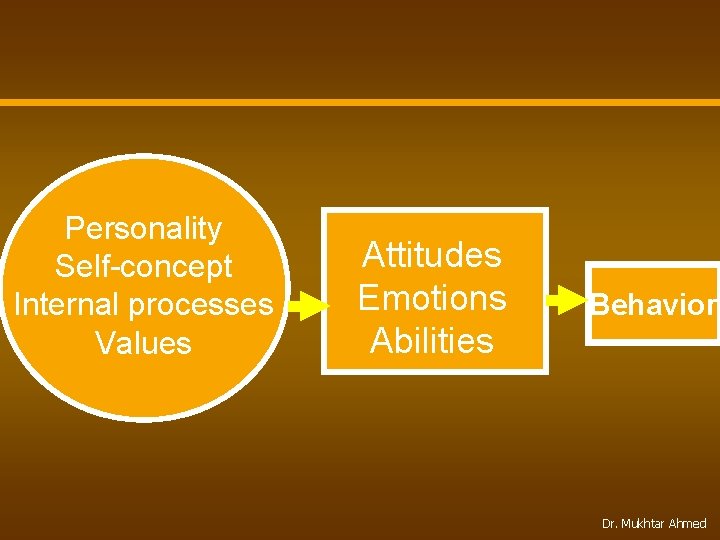 Personality
Self-concept
Internal processes
Values

Attitudes
Emotions
Abilities

Behavior

Dr. Mukhtar Ahmed